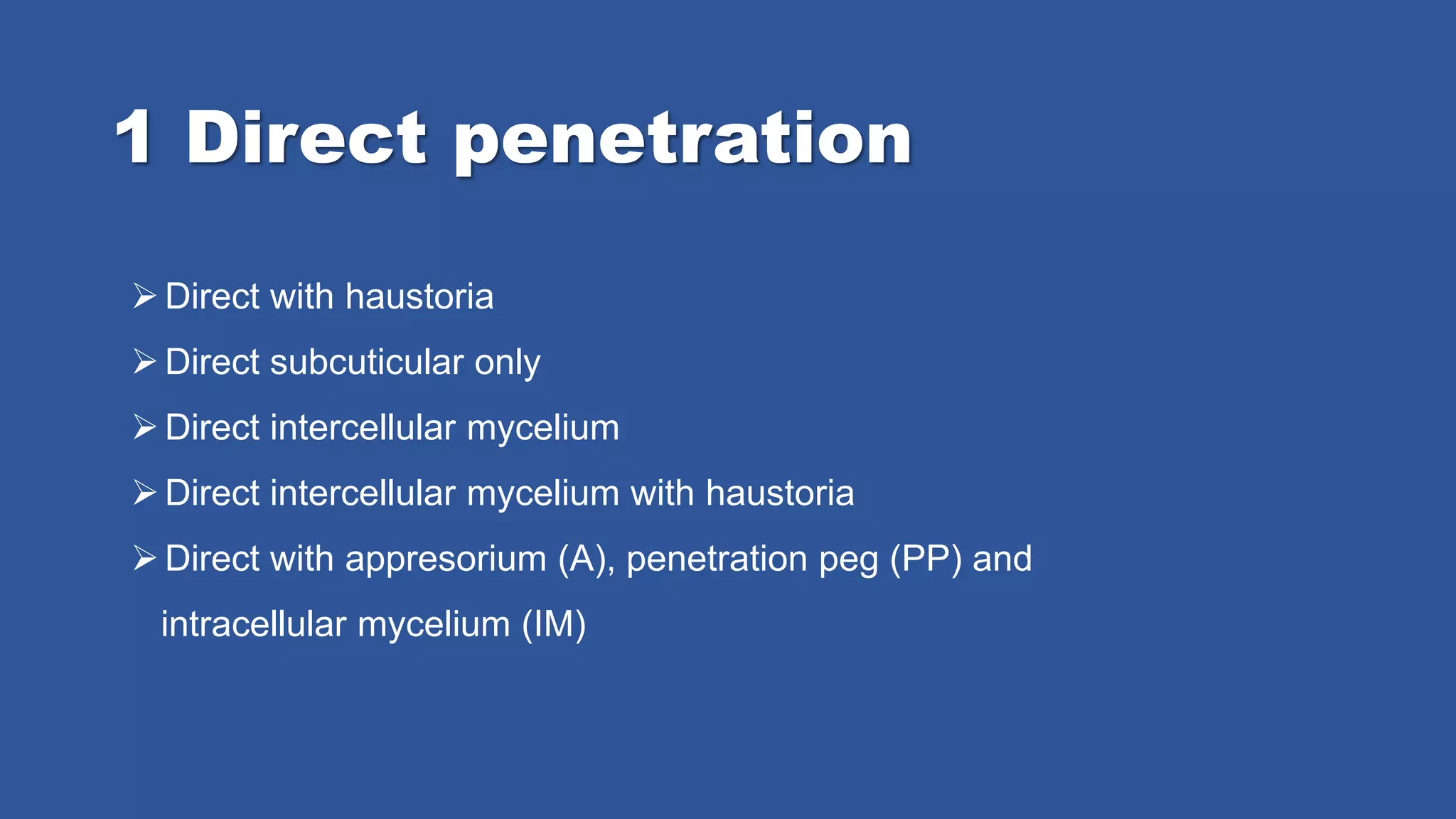 1 Direct penetration

➢ Direct with haustoria

➢ Direct subcuticular only

➢ Direct intercellular mycelium

➢ Direct intercellular mycelium with haustoria

➢ Direct with appresorium (A), penetration peg (PP) and intracellular mycelium (IM)